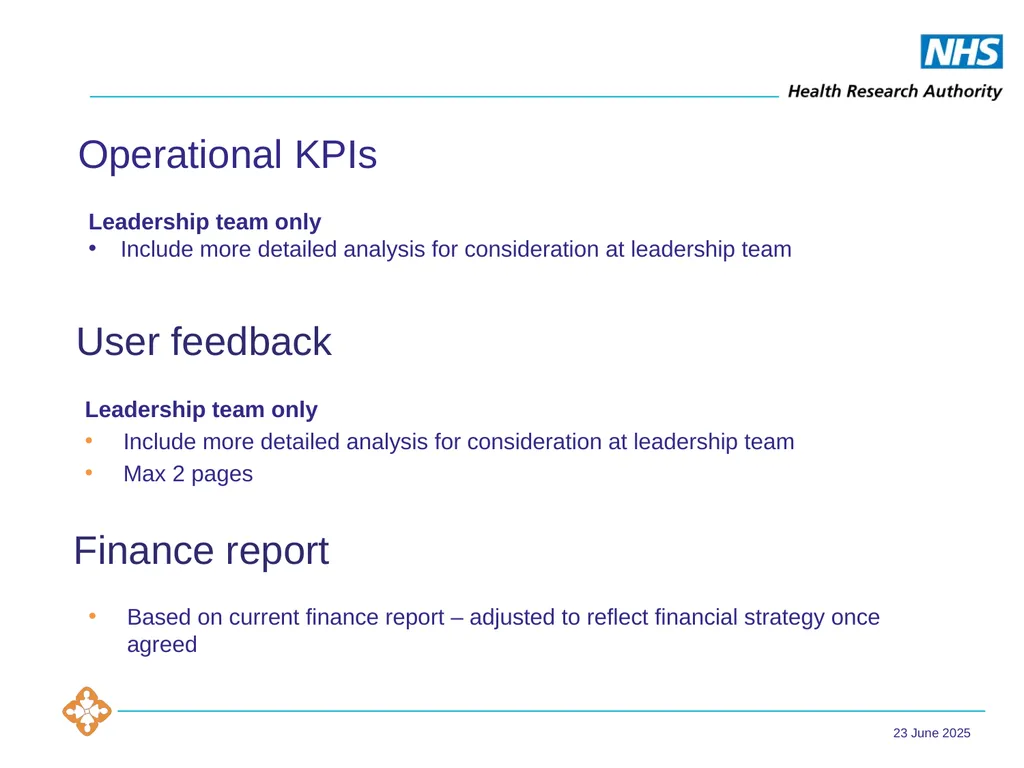 NHS
Health Research Authority

Operational KPIs

Leadership team only
• Include more detailed analysis for consideration at leadership team

User feedback

Leadership team only
• Include more detailed analysis for consideration at leadership team
• Max 2 pages

Finance report

• Based on current finance report – adjusted to reflect financial strategy once agreed

23 June 2025